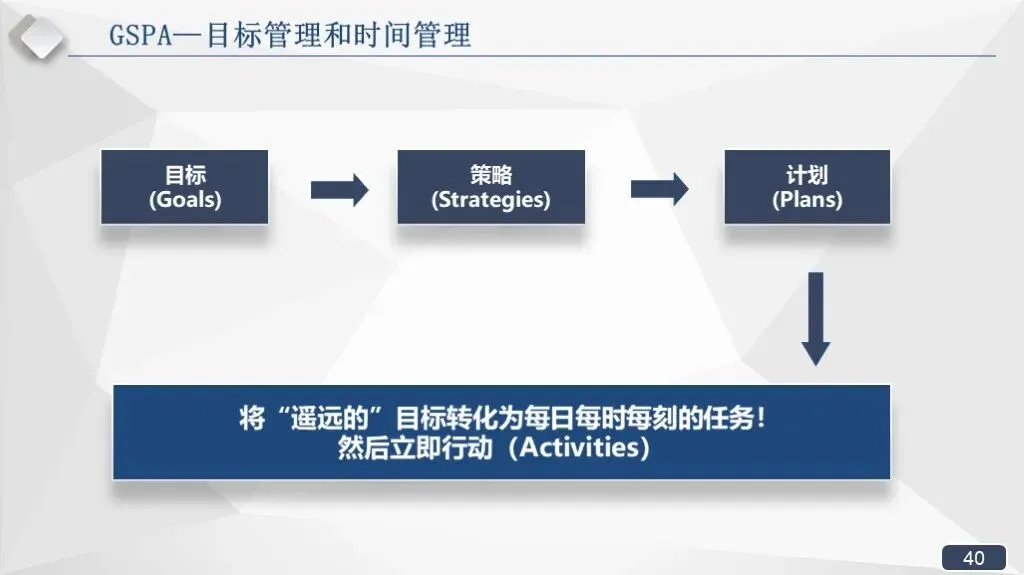 GSPA—目标管理和时间管理

目标
(Goals)

策略
(Strategies)

计划
(Plans)

将“遥远的”目标转化为每日每时每刻的任务！
然后立即行动（Activities）

40